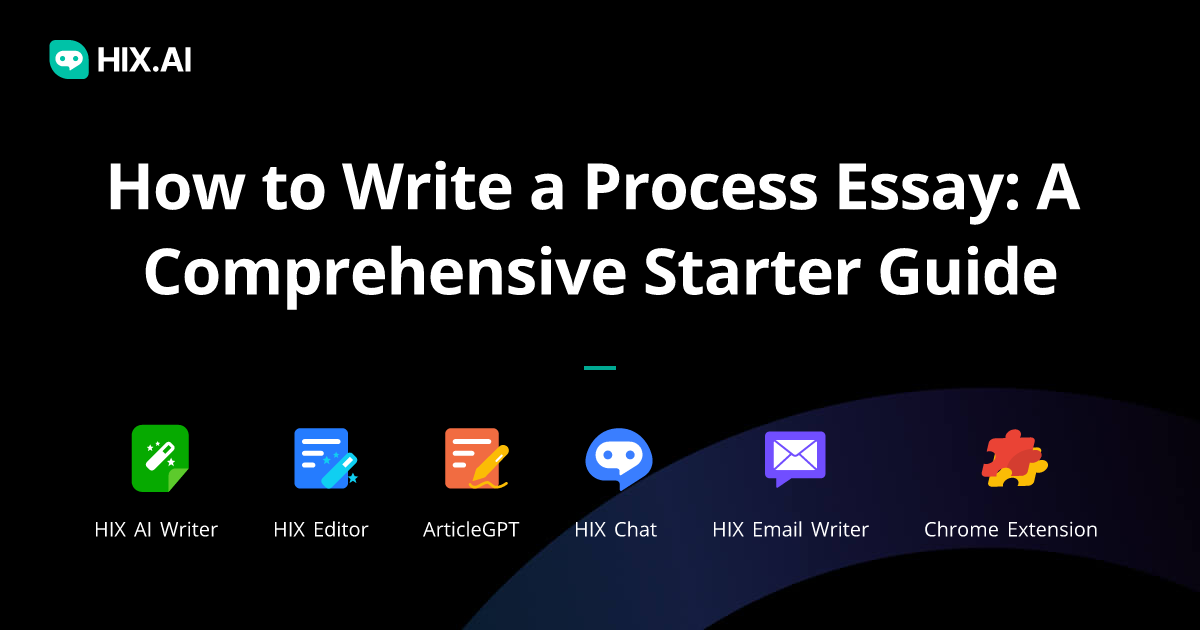 HIX.AI

How to Write a Process Essay: A Comprehensive Starter Guide

HIX AI Writer
HIX Editor
ArticleGPT
HIX Chat
HIX Email Writer
Chrome Extension